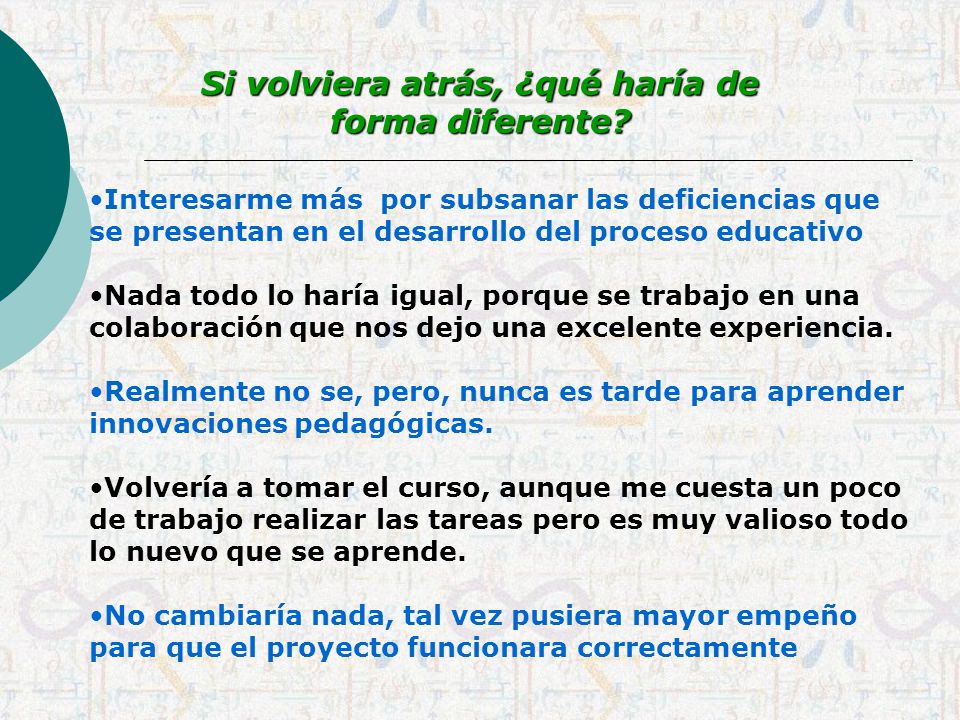 Si volviera atrás, ¿qué haría de forma diferente?

•Interesarme más  por subsanar las deficiencias que se presentan en el desarrollo del proceso educativo

•Nada todo lo haría igual, porque se trabajo en una colaboración que nos dejo una excelente experiencia.

•Realmente no se, pero, nunca es tarde para aprender innovaciones pedagógicas.

•Volvería a tomar el curso, aunque me cuesta un poco de trabajo realizar las tareas pero es muy valioso todo lo nuevo que se aprende.

•No cambiaría nada, tal vez pusiera mayor empeño para que el proyecto funcionara correctamente